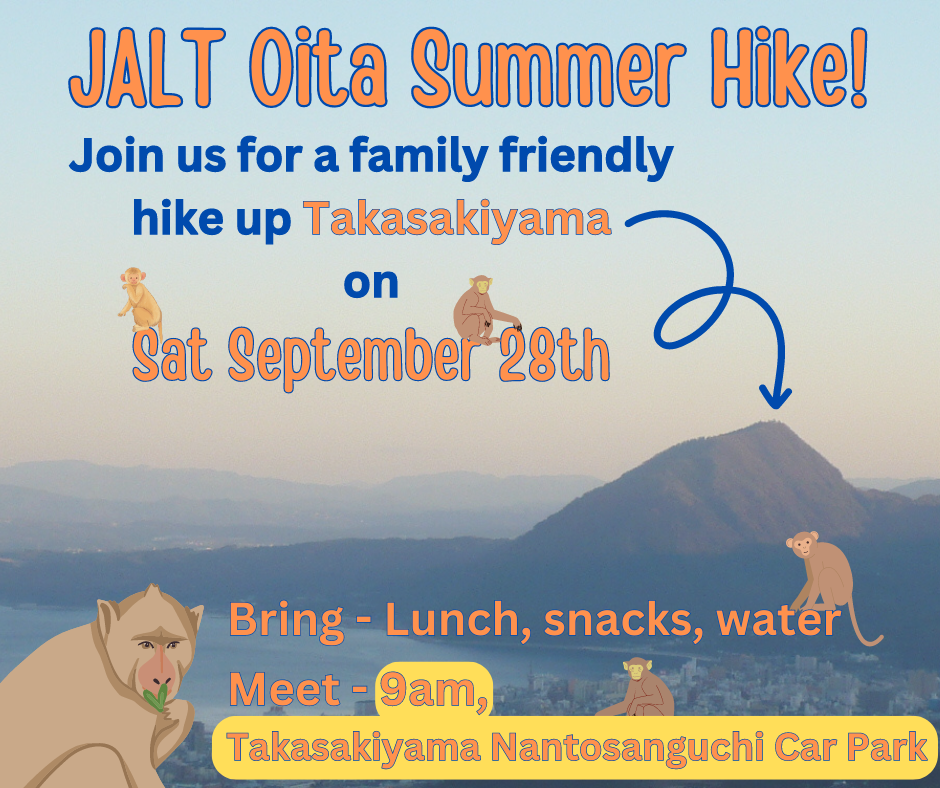 JALT Oita Summer Hike!

Join us for a family friendly hike up Takasakiyama on

Sat September 28th

Bring - Lunch, snacks, water

Meet - 9am,

Takasakiyama Nantosanguchi Car Park